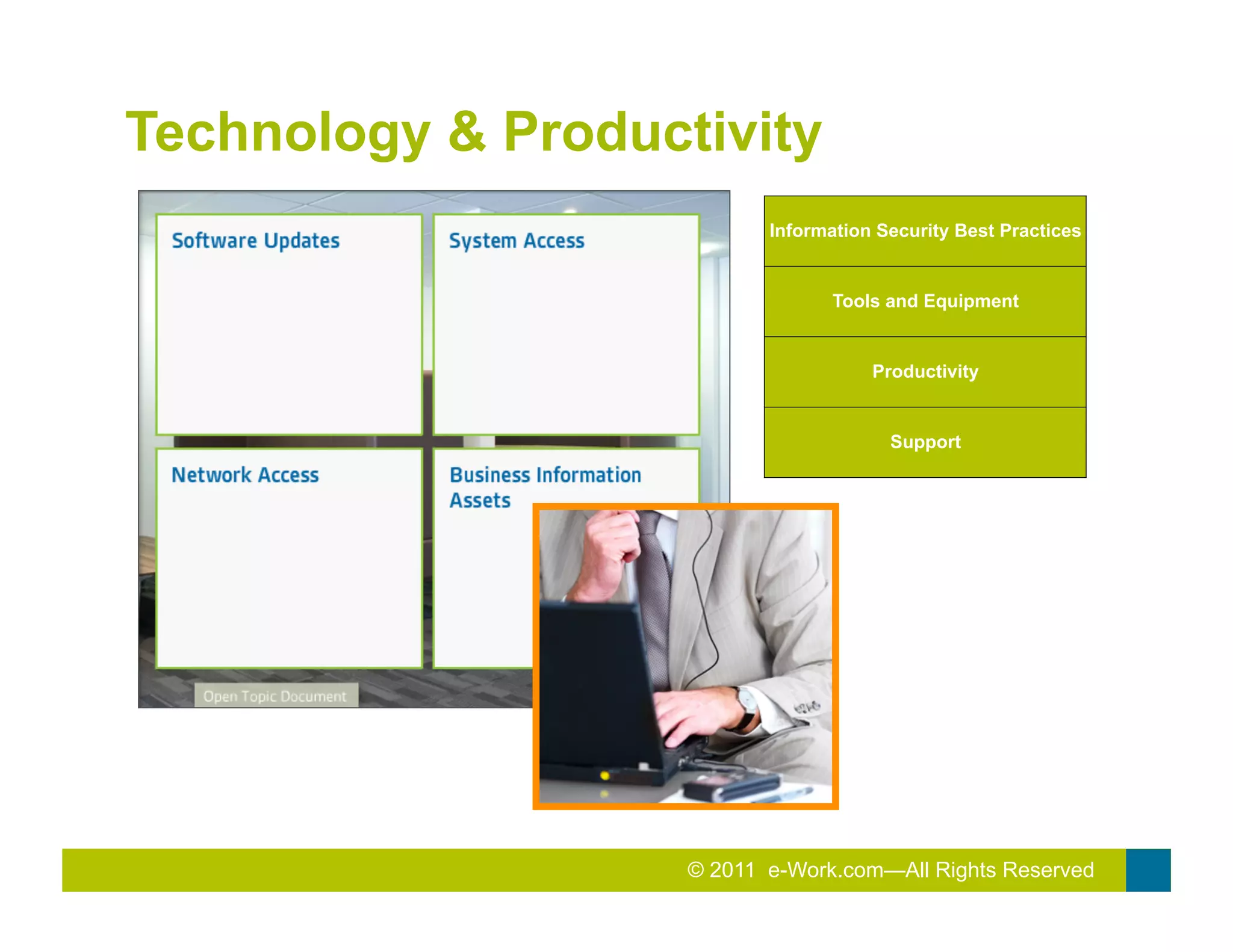 Technology & Productivity

Software Updates

System Access

Network Access

Business Information Assets

Open Topic Document

Information Security Best Practices

Tools and Equipment

Productivity

Support

© 2011 e-Work.com—All Rights Reserved